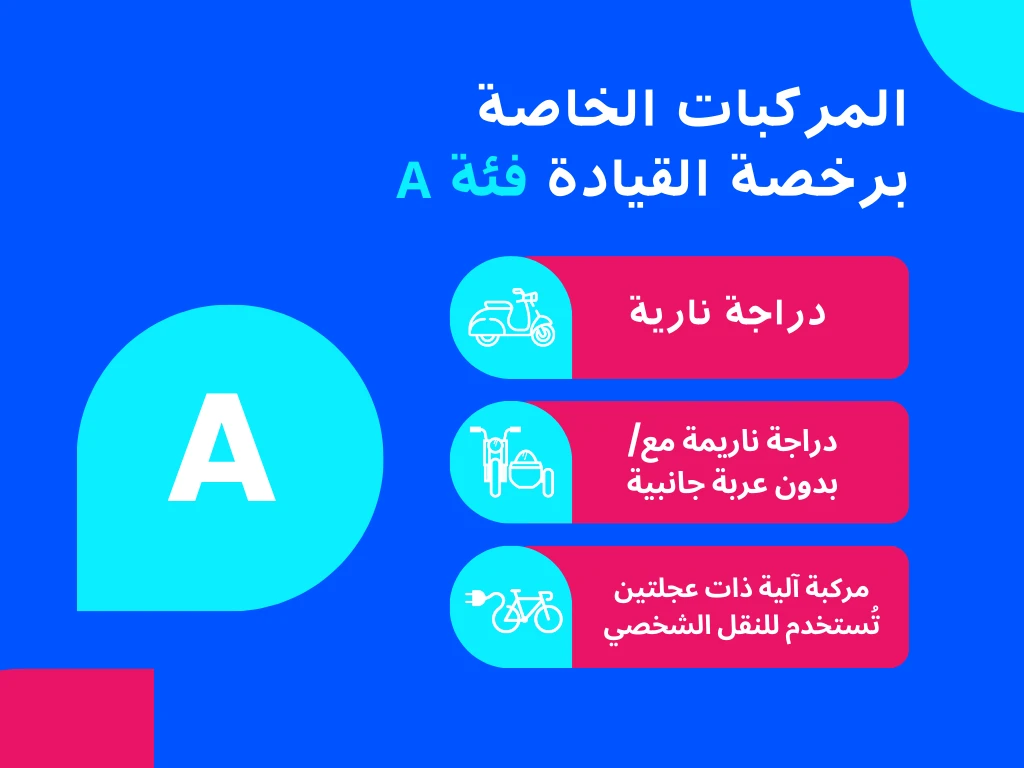 المركبات الخاصة
برخصة القيادة فئة A

A

دراجة نارية

دراجة ناريمة مع/ بدون عربة جانبية

مركبة آلية ذات عجلتين تُستخدم للنقل الشخصي